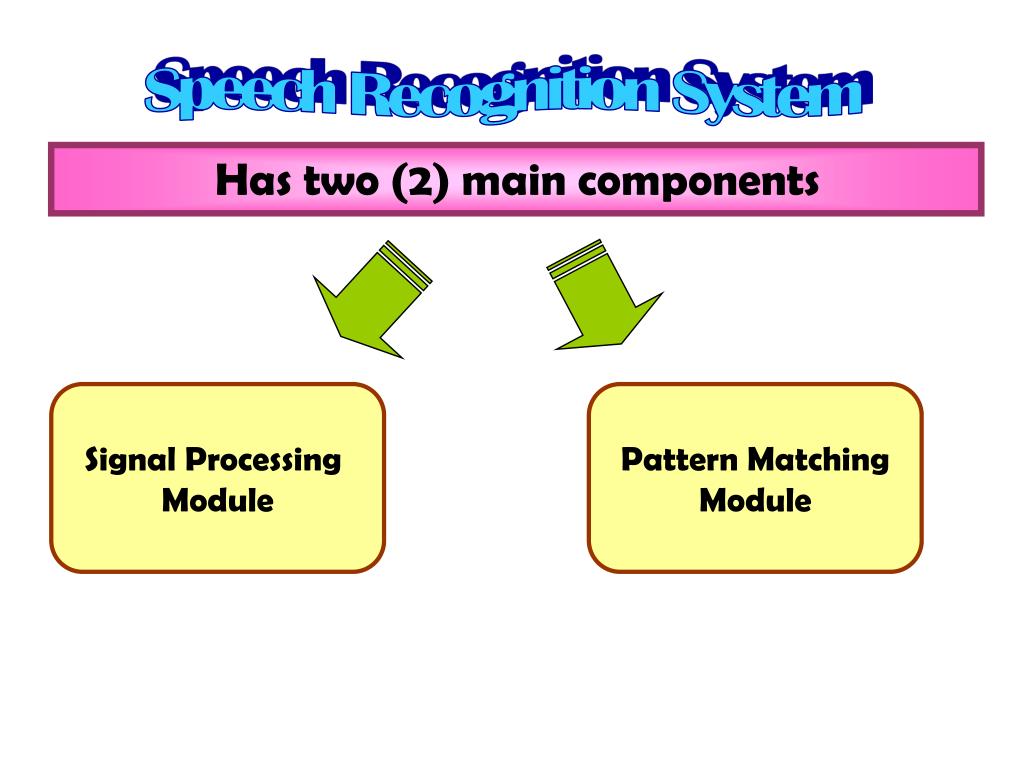 Speech Recognition System

Has two (2) main components

Signal Processing Module

Pattern Matching Module